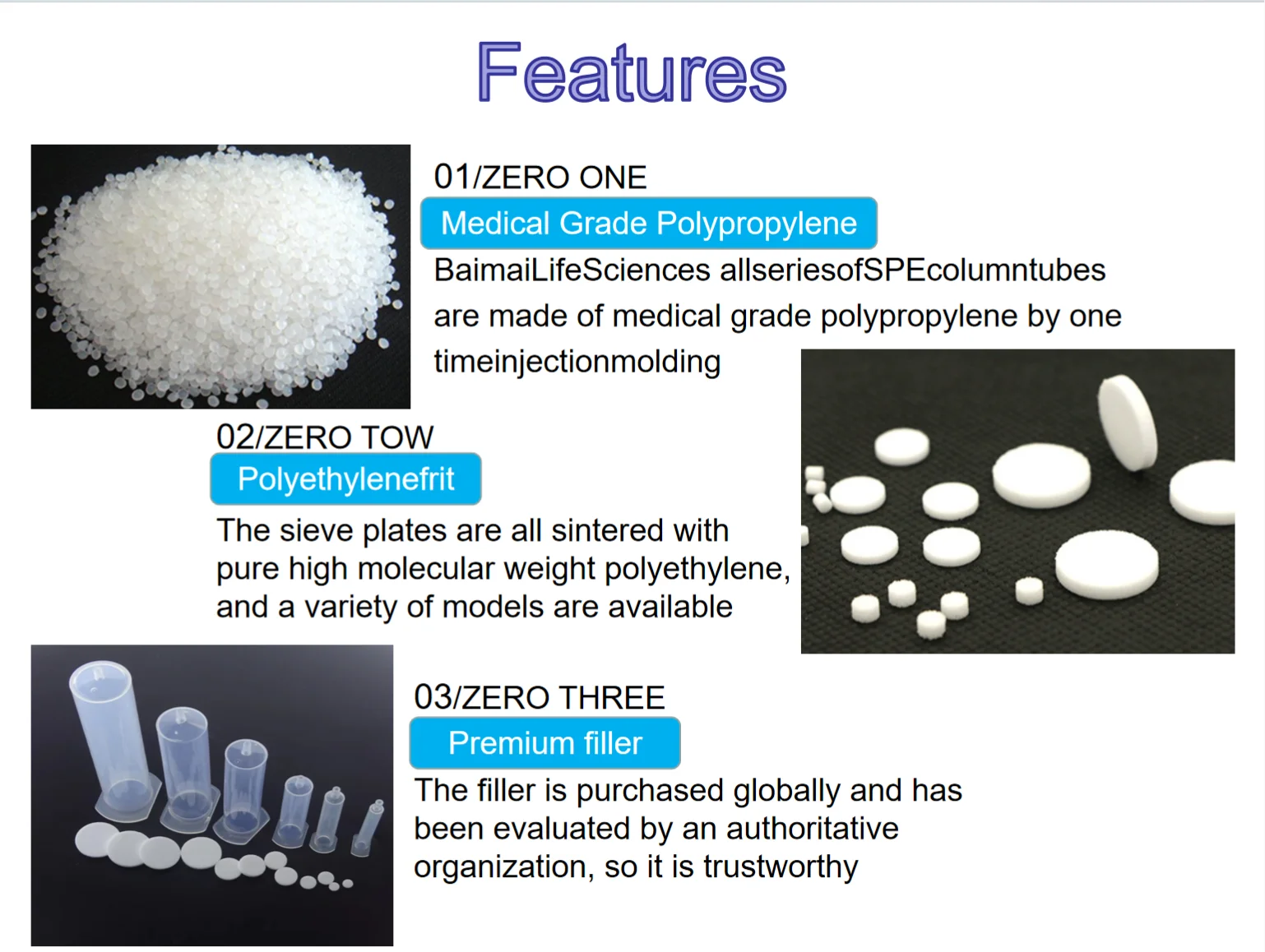 Features

01/ZERO ONE

Medical Grade Polypropylene

BaimaiLifeSciences allseriesofSPEcolumntubes are made of medical grade polypropylene by one timeinjectionmolding

02/ZERO TOW

Polyethylenefrit

The sieve plates are all sintered with pure high molecular weight polyethylene, and a variety of models are available

03/ZERO THREE

Premium filler

The filler is purchased globally and has been evaluated by an authoritative organization, so it is trustworthy